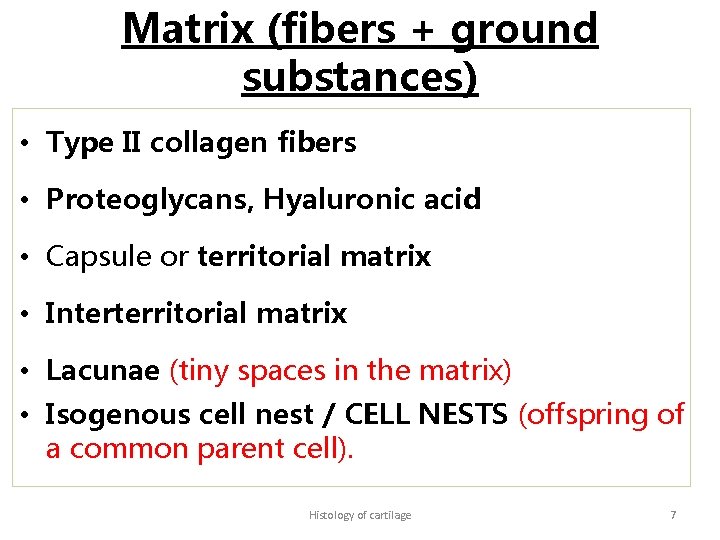 Matrix (fibers + ground substances)

• Type II collagen fibers
• Proteoglycans, Hyaluronic acid
• Capsule or territorial matrix
• Interterritorial matrix
• Lacunae (tiny spaces in the matrix)
• Isogenous cell nest / CELL NESTS (offspring of a common parent cell).

Histology of cartilage

7